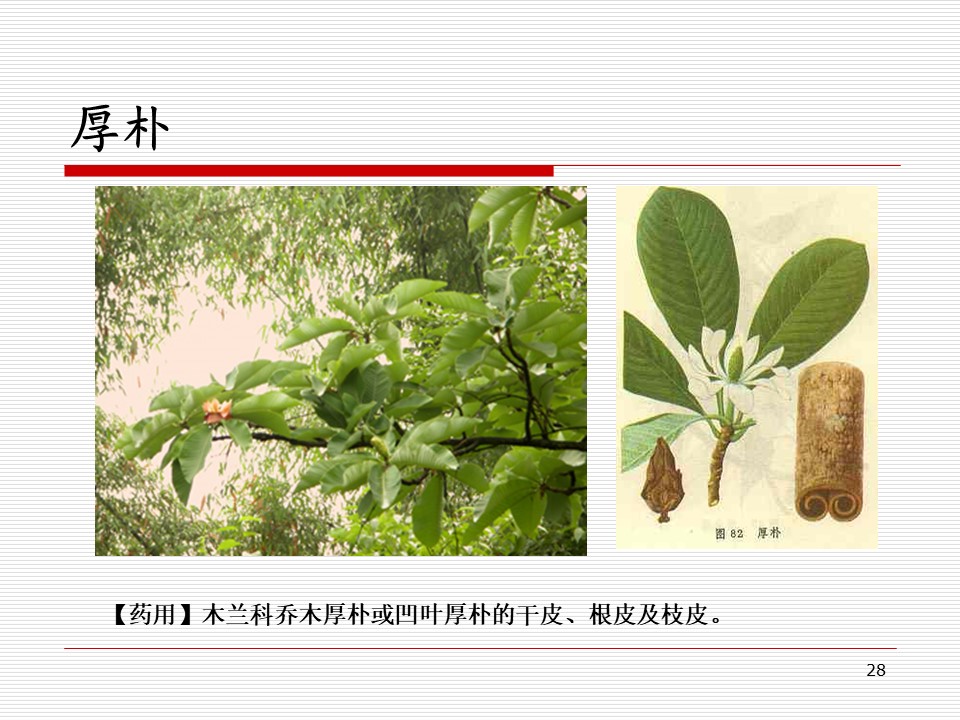 厚朴

图 82 厚朴

【药用】木兰科乔木厚朴或凹叶厚朴的干皮、根皮及枝皮。

28